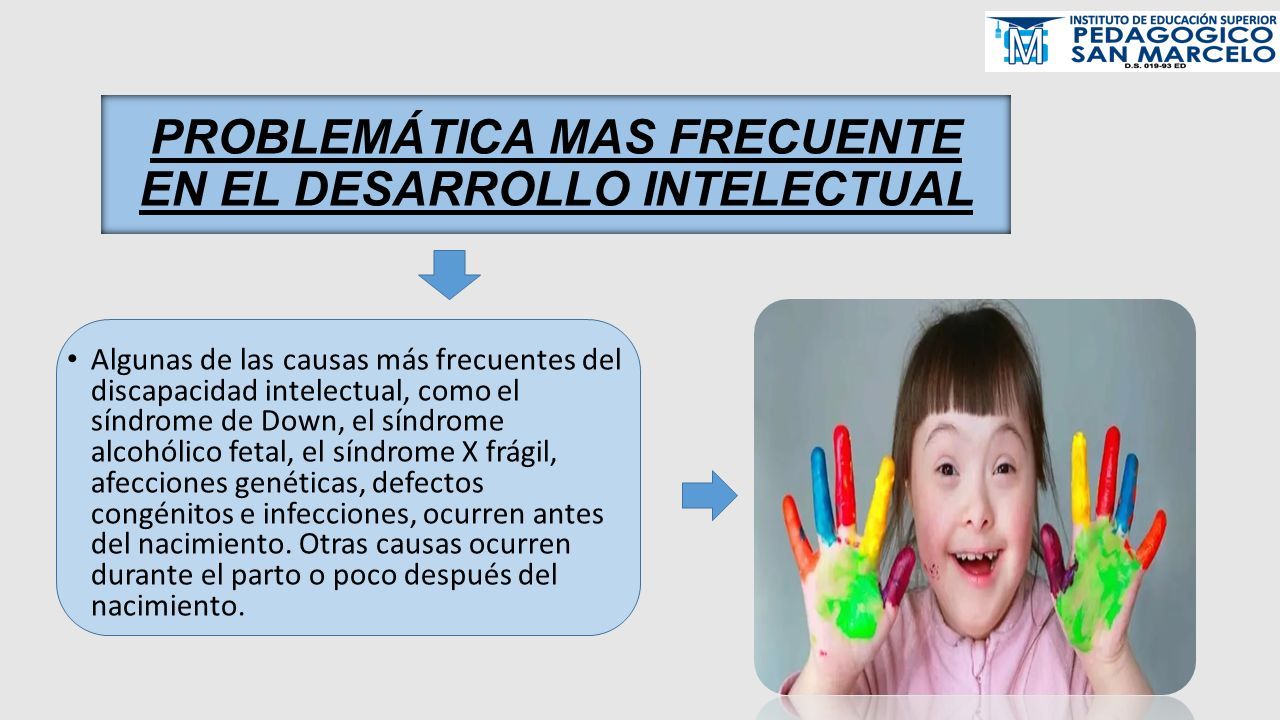 INSTITUTO DE EDUCACIÓN SUPERIOR
PEDAGOGICO
SAN MARCELO
D.S. 019-93 ED

PROBLEMÁTICA MAS FRECUENTE EN EL DESARROLLO INTELECTUAL

• Algunas de las causas más frecuentes del discapacidad intelectual, como el síndrome de Down, el síndrome alcohólico fetal, el síndrome X frágil, afecciones genéticas, defectos congénitos e infecciones, ocurren antes del nacimiento. Otras causas ocurren durante el parto o poco después del nacimiento.